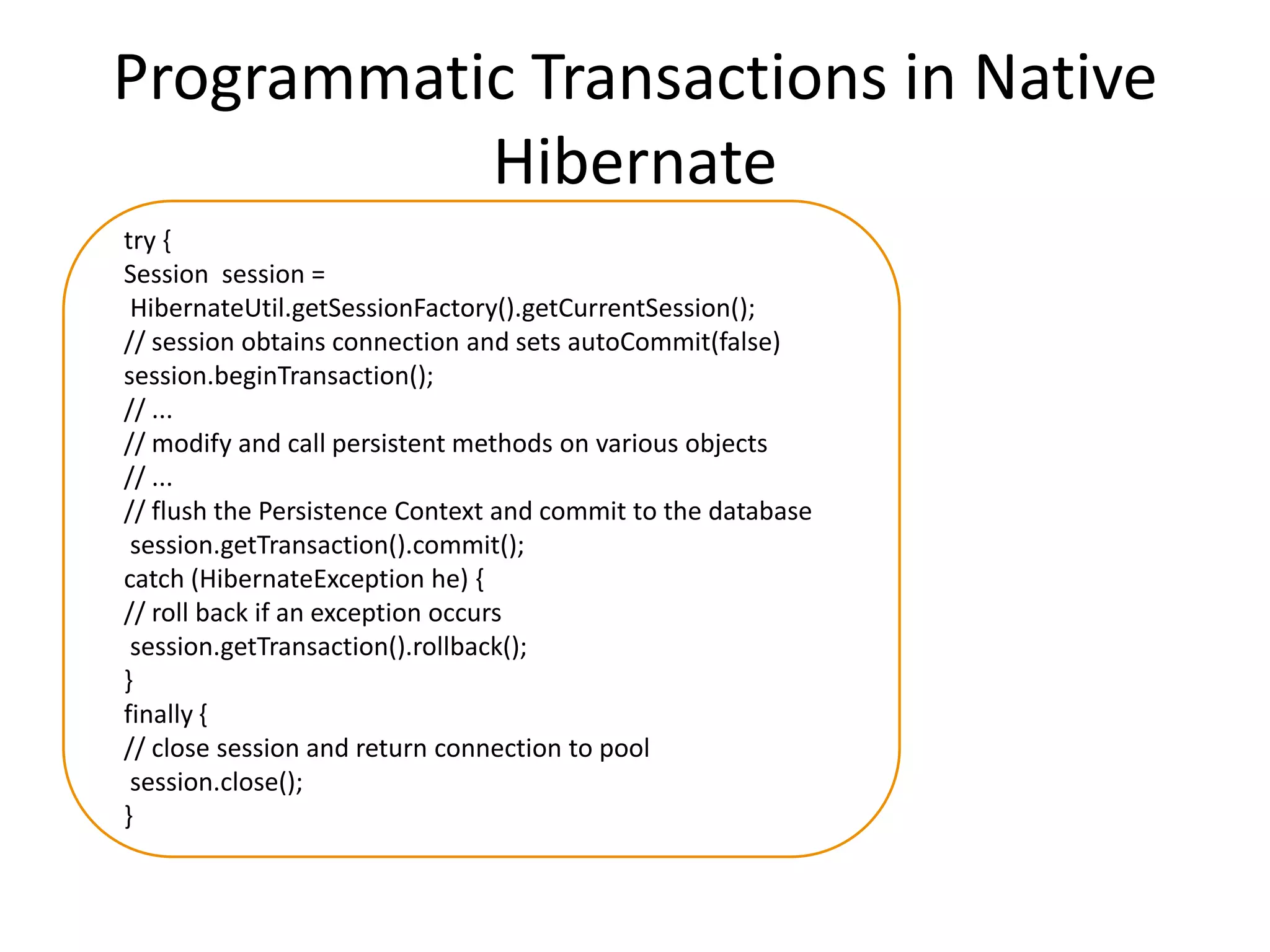 Programmatic Transactions in Native Hibernate

try {
Session session =
HibernateUtil.getSessionFactory().getCurrentSession();
// session obtains connection and sets autoCommit(false)
session.beginTransaction();
// ...
// modify and call persistent methods on various objects
// ...
// flush the Persistence Context and commit to the database
session.getTransaction().commit();
catch (HibernateException he) {
// roll back if an exception occurs
session.getTransaction().rollback();
}
finally {
// close session and return connection to pool
session.close();
}